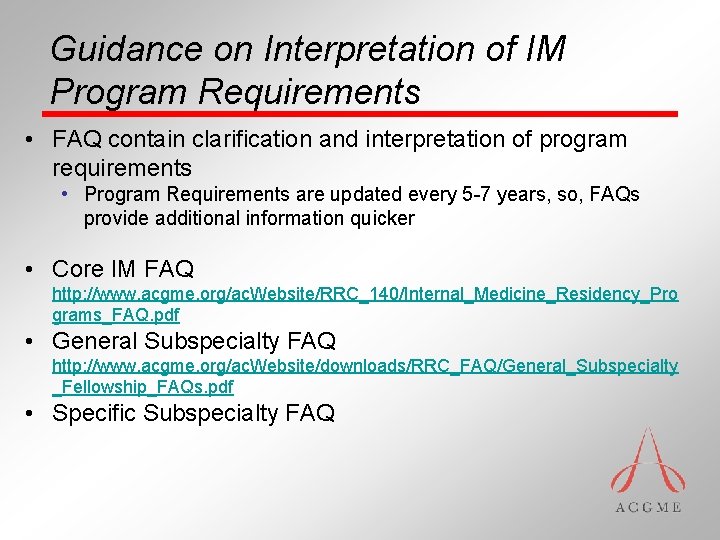 Guidance on Interpretation of IM Program Requirements

• FAQ contain clarification and interpretation of program requirements
  • Program Requirements are updated every 5-7 years, so, FAQs provide additional information quicker

• Core IM FAQ http://www.acgme.org/acWebsite/RRC_140/Internal_Medicine_Residency_Programs_FAQ.pdf
• General Subspecialty FAQ http://www.acgme.org/acWebsite/downloads/RRC_FAQ/General_Subspecialty_Fellowship_FAQs.pdf
• Specific Subspecialty FAQ

ACGME